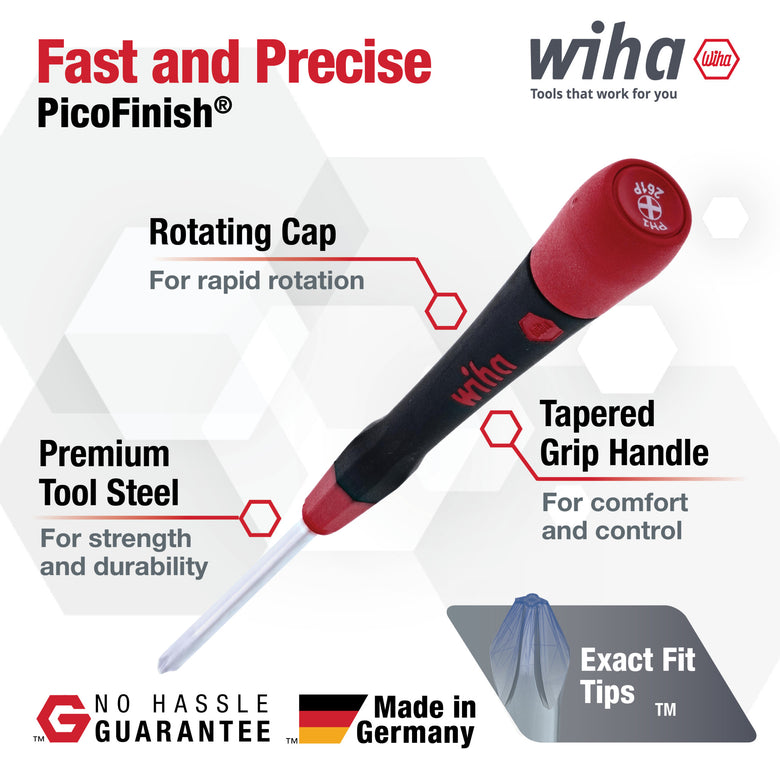 Fast and Precise
PicoFinish®

wiha Wiha
Tools that work for you

Rotating Cap
For rapid rotation

261P PH1

wiha

Tapered Grip Handle
For comfort and control

Premium Tool Steel
For strength and durability

Exact Fit Tips ™

™ NO HASSLE GUARANTEE

™ Made in Germany